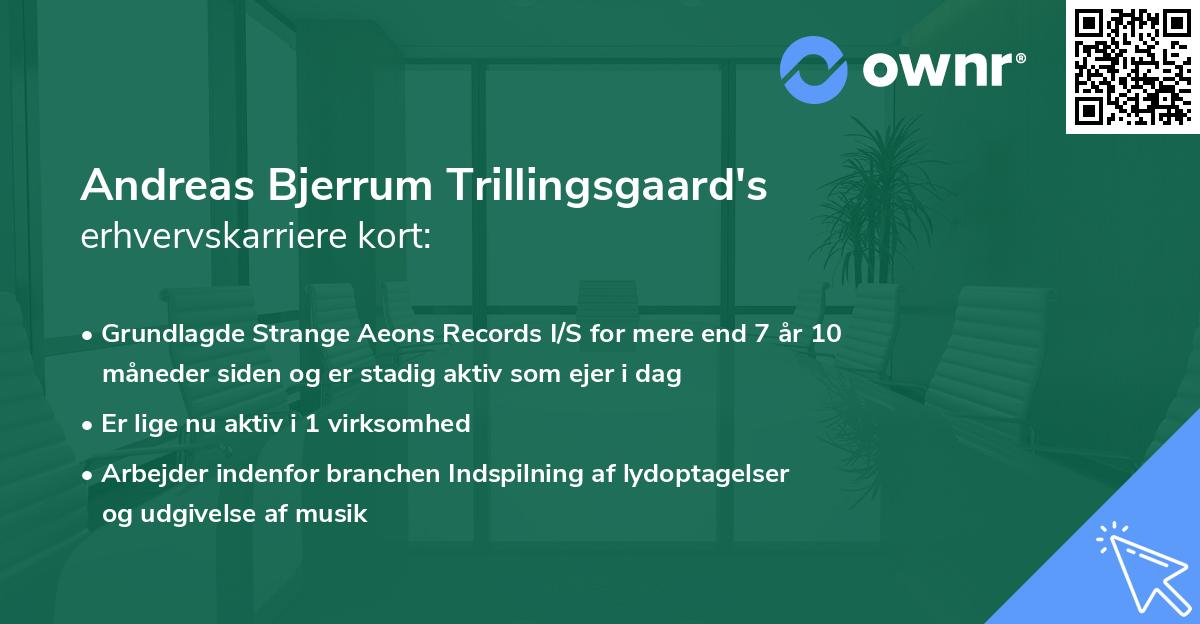 ownr®

Andreas Bjerrum Trillingsgaard's
erhvervskarriere kort:

• Grundlagde Strange Aeons Records I/S for mere end 7 år 10 måneder siden og er stadig aktiv som ejer i dag
• Er lige nu aktiv i 1 virksomhed
• Arbejder indenfor branchen Indspilning af lydoptagelser og udgivelse af musik